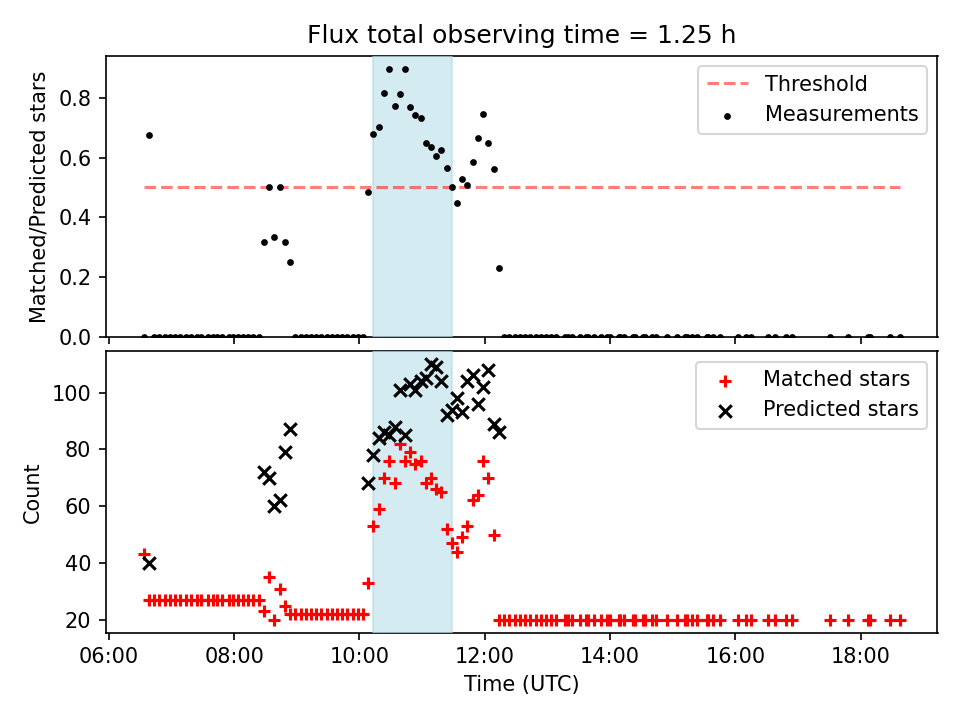 Flux total observing time = 1.25 h

Matched/Predicted stars

0.8
0.6
0.4
0.2
0.0

Threshold
Measurements

Count

100
80
60
40
20

Matched stars
Predicted stars

06:00 08:00 10:00 12:00 14:00 16:00 18:00

Time (UTC)